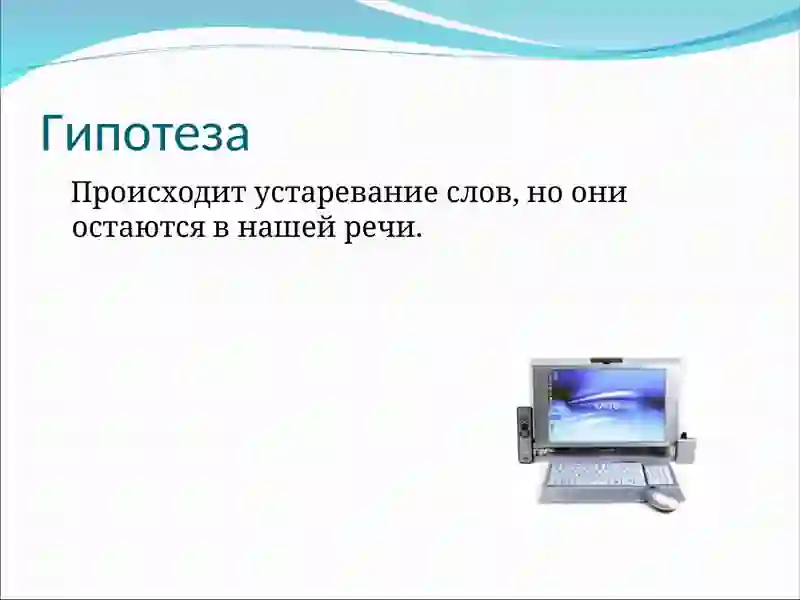 Гипотеза

Происходит устаревание слов, но они остаются в нашей речи.